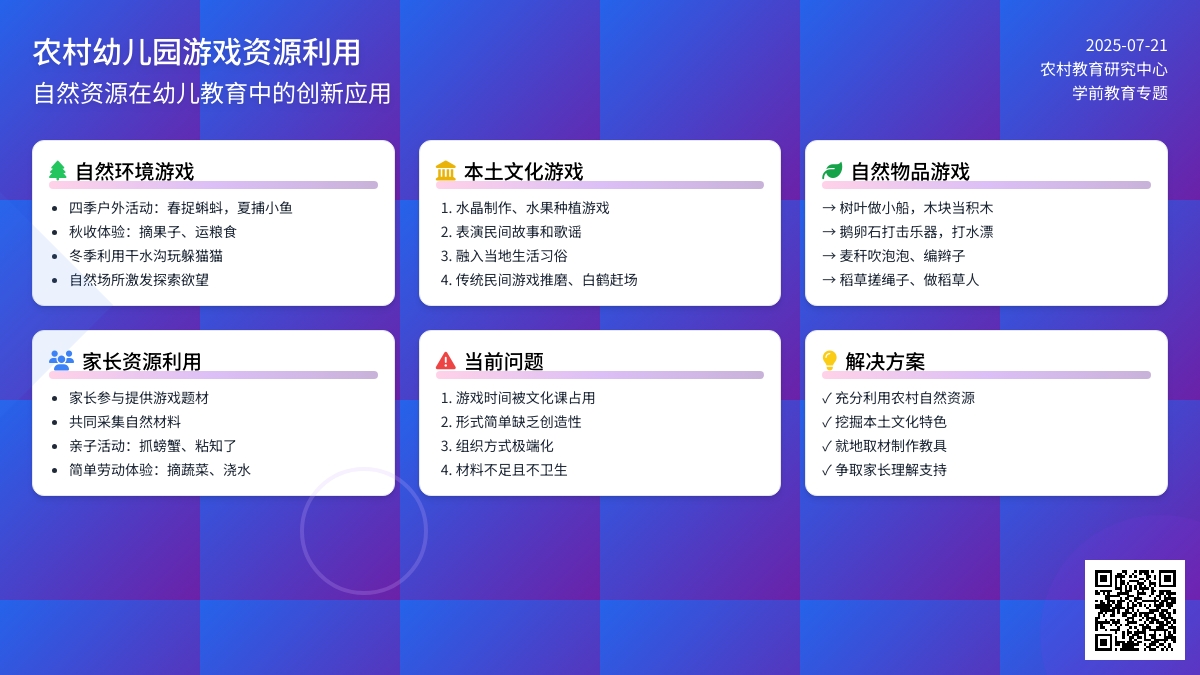 农村幼儿园游戏资源利用
自然资源在幼儿教育中的创新应用

2025-07-21
农村教育研究中心
学前教育专题

自然环境游戏
- 四季户外活动：春捉蝌蚪，夏捕小鱼
- 秋收体验：摘果子、运粮食
- 冬季利用干水沟玩躲猫猫
- 自然场所激发探索欲望

本土文化游戏
1. 水晶制作、水果种植游戏
2. 表演民间故事和歌谣
3. 融入当地生活习俗
4. 传统民间游戏推磨、白鹤赶场

自然物品游戏
→ 树叶做小船，木块当积木
→ 鹅卵石打击乐器，打水漂
→ 麦秆吹泡泡、编辫子
→ 稻草搓绳子、做稻草人

家长资源利用
- 家长参与提供游戏题材
- 共同采集自然材料
- 亲子活动：抓螃蟹、粘知了
- 简单劳动体验：摘蔬菜、浇水

当前问题
1. 游戏时间被文化课占用
2. 形式简单缺乏创造性
3. 组织方式极端化
4. 材料不足且不卫生

解决方案
✓ 充分利用农村自然资源
✓ 挖掘本土文化特色
✓ 就地取材制作教具
✓ 争取家长理解支持